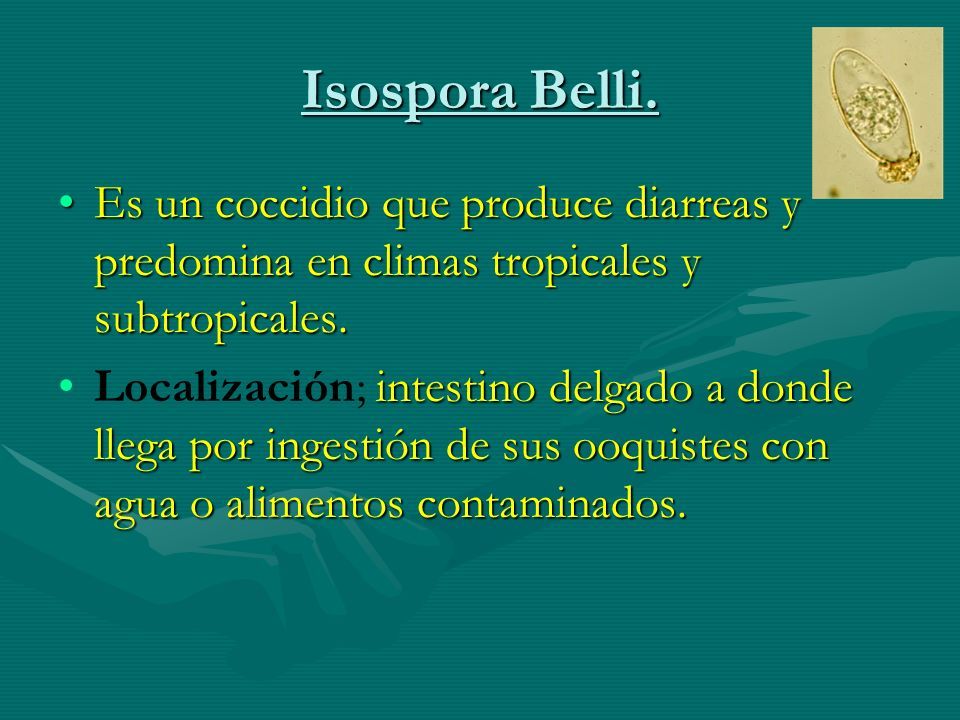 Isospora Belli.

• Es un coccidio que produce diarreas y predomina en climas tropicales y subtropicales.

• Localización; intestino delgado a donde llega por ingestión de sus ooquistes con agua o alimentos contaminados.